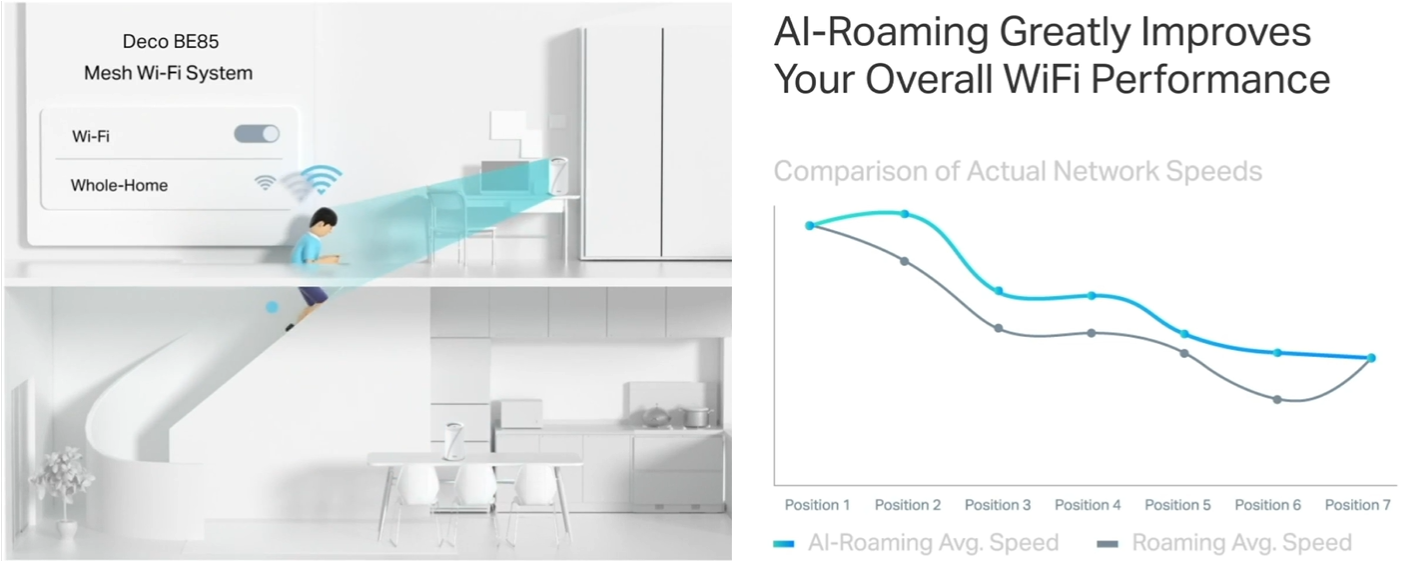 Deco BE85
Mesh Wi-Fi System

Wi-Fi

Whole-Home

AI-Roaming Greatly Improves Your Overall WiFi Performance

Comparison of Actual Network Speeds

Position 1 Position 2 Position 3 Position 4 Position 5 Position 6 Position 7

AI-Roaming Avg. Speed Roaming Avg. Speed